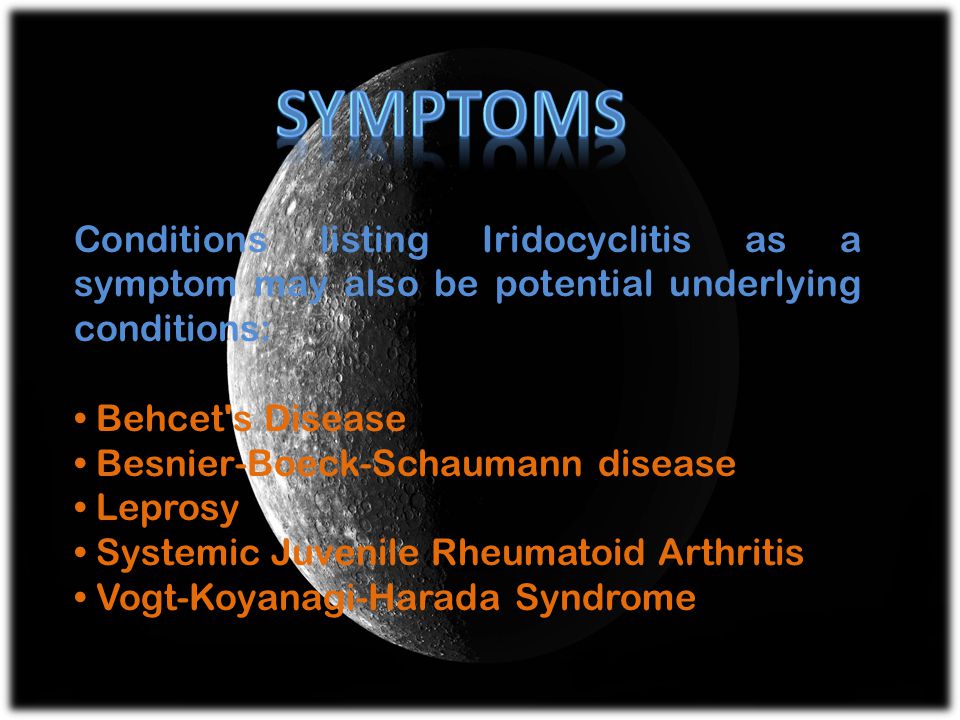 SYMPTOMS

Conditions listing Iridocyclitis as a symptom may also be potential underlying conditions:

• Behcet's Disease
• Besnier-Boeck-Schaumann disease
• Leprosy
• Systemic Juvenile Rheumatoid Arthritis
• Vogt-Koyanagi-Harada Syndrome